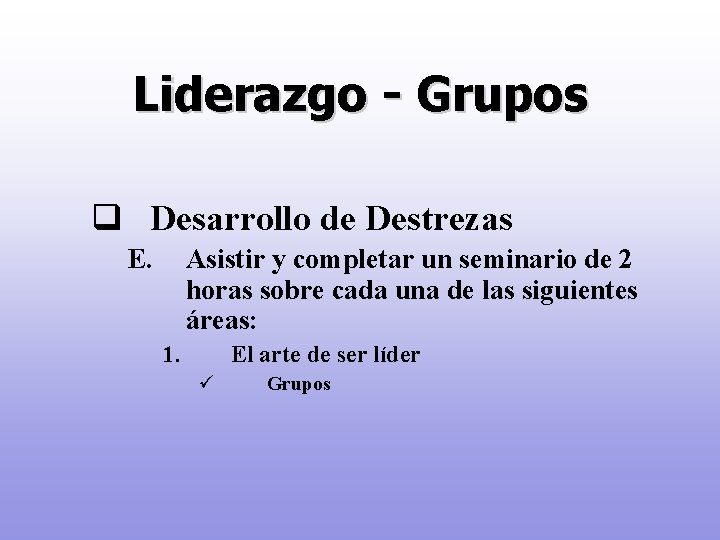 Liderazgo - Grupos

❑ Desarrollo de Destrezas

E. Asistir y completar un seminario de 2 horas sobre cada una de las siguientes áreas:

1. El arte de ser líder

✓ Grupos